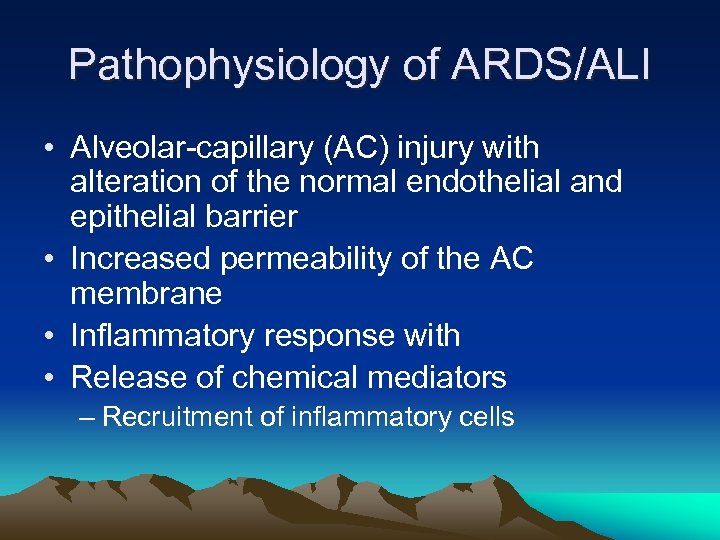 Pathophysiology of ARDS/ALI

• Alveolar-capillary (AC) injury with alteration of the normal endothelial and epithelial barrier
• Increased permeability of the AC membrane
• Inflammatory response with
• Release of chemical mediators
– Recruitment of inflammatory cells